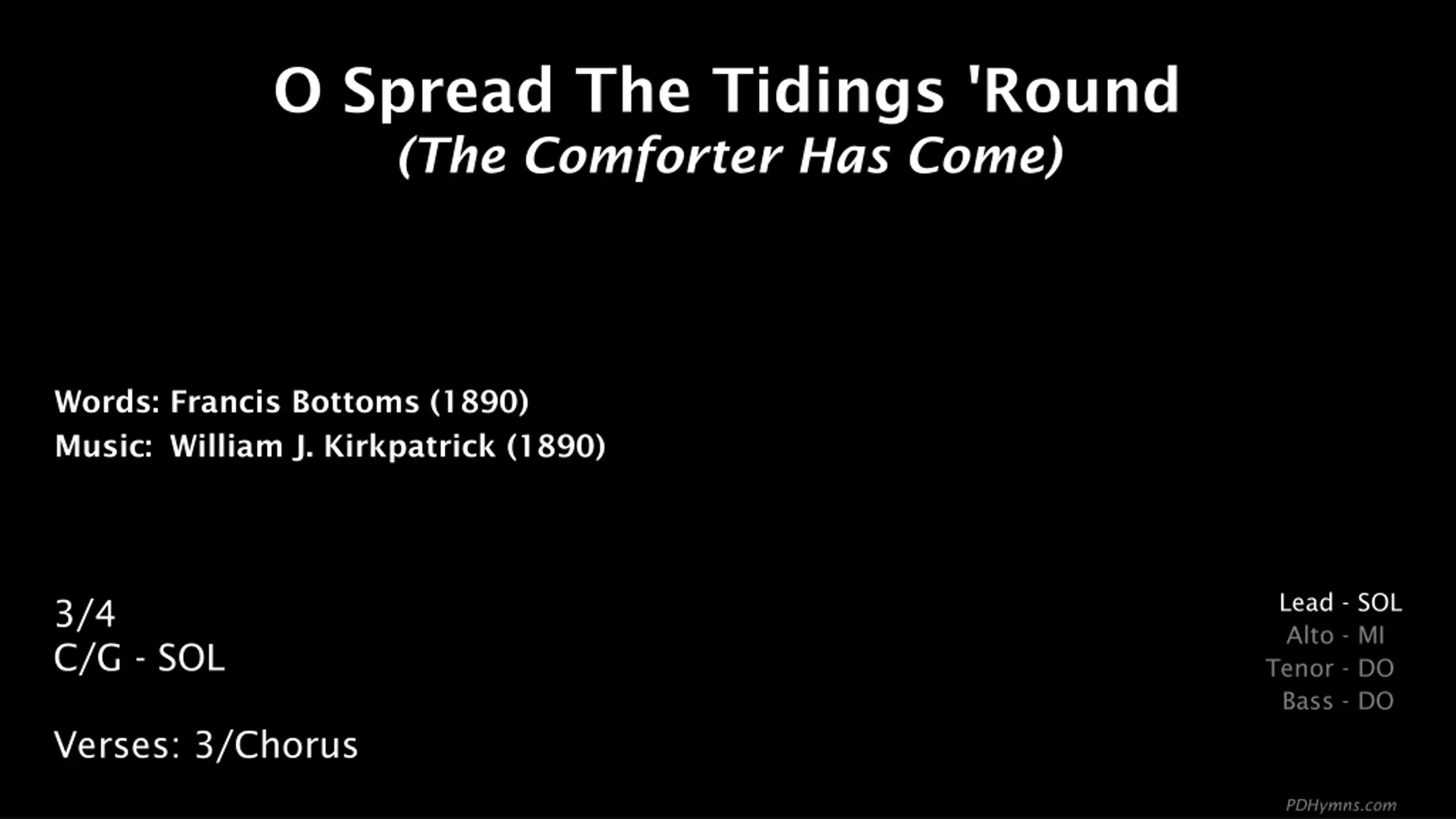 O Spread The Tidings 'Round
(The Comforter Has Come)

Words: Francis Bottoms (1890)
Music: William J. Kirkpatrick (1890)

3/4
C/G - SOL

Verses: 3/Chorus

Lead - SOL
Alto - MI
Tenor - DO
Bass - DO

PDHymns.com